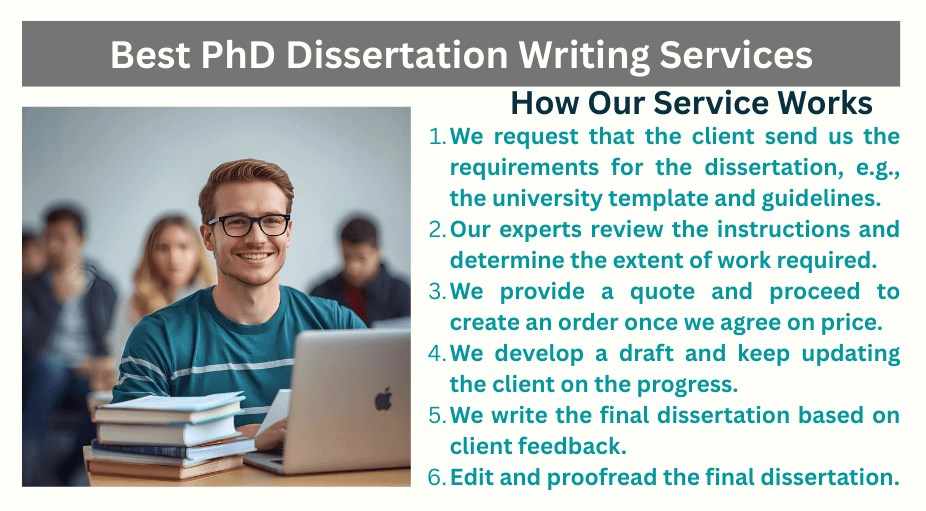 Best PhD Dissertation Writing Services

How Our Service Works

1. We request that the client send us the requirements for the dissertation, e.g., the university template and guidelines.
2. Our experts review the instructions and determine the extent of work required.
3. We provide a quote and proceed to create an order once we agree on price.
4. We develop a draft and keep updating the client on the progress.
5. We write the final dissertation based on client feedback.
6. Edit and proofread the final dissertation.